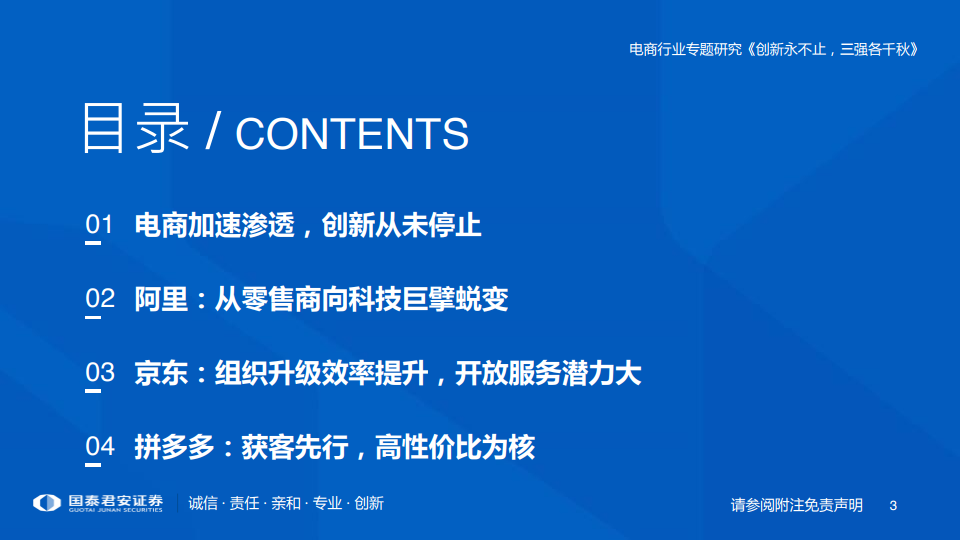 电商行业专题研究《创新永不止，三强各千秋》

目录 / CONTENTS

01 电商加速渗透，创新从未停止

02 阿里：从零售商向科技巨擘蜕变

03 京东：组织升级效率提升，开放服务潜力大

04 拼多多：获客先行，高性价比为核

国泰君安证券 GUOTAI JUNAN SECURITIES

诚信 · 责任 · 亲和 · 专业 · 创新

请参阅附注免责声明 3